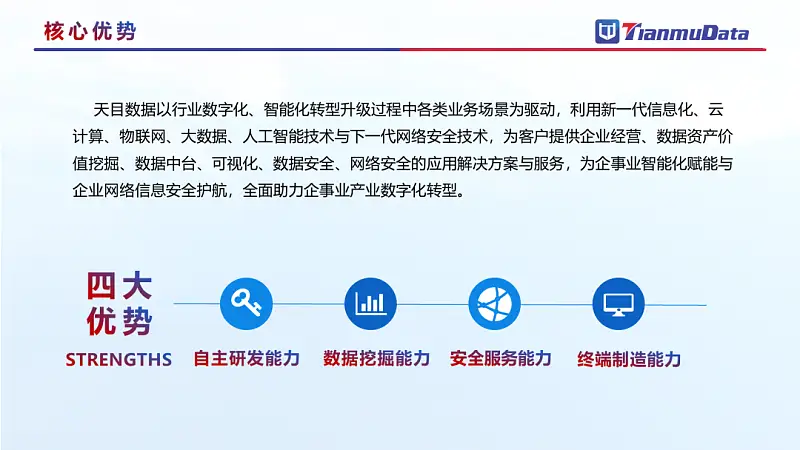 核心优势

TianmuData

天目数据以行业数字化、智能化转型升级过程中各类业务场景为驱动，利用新一代信息化、云计算、物联网、大数据、人工智能技术与下一代网络安全技术，为客户提供企业经营、数据资产价值挖掘、数据中台、可视化、数据安全、网络安全的应用解决方案与服务，为企事业智能化赋能与企业网络信息安全护航，全面助力企事业产业数字化转型。

四大优势
STRENGTHS

自主研发能力

数据挖掘能力

安全服务能力

终端制造能力